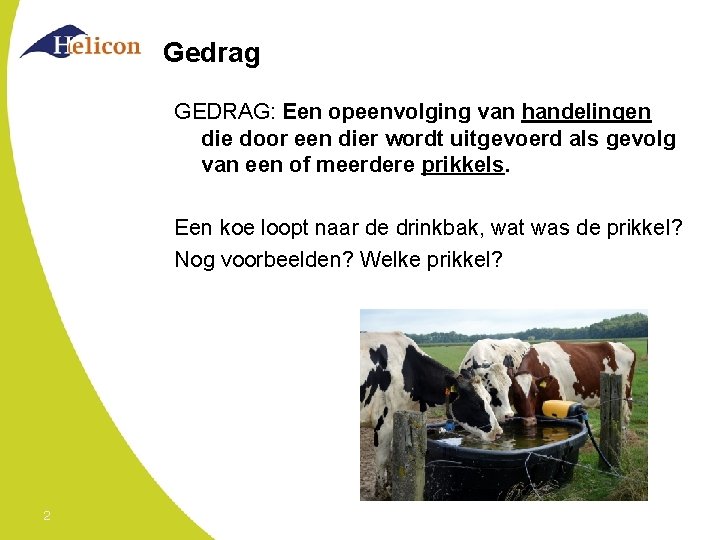 Helicon

Gedrag

GEDRAG: Een opeenvolging van handelingen die door een dier wordt uitgevoerd als gevolg van een of meerdere prikkels.

Een koe loopt naar de drinkbak, wat was de prikkel?
Nog voorbeelden? Welke prikkel?

2